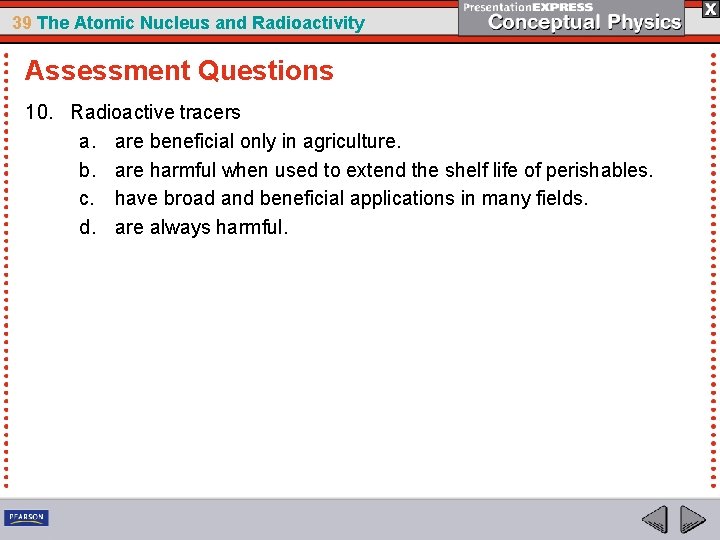 39 The Atomic Nucleus and Radioactivity

PresentationEXPRESS
Conceptual Physics

X

Assessment Questions

10. Radioactive tracers
a. are beneficial only in agriculture.
b. are harmful when used to extend the shelf life of perishables.
c. have broad and beneficial applications in many fields.
d. are always harmful.

PEARSON